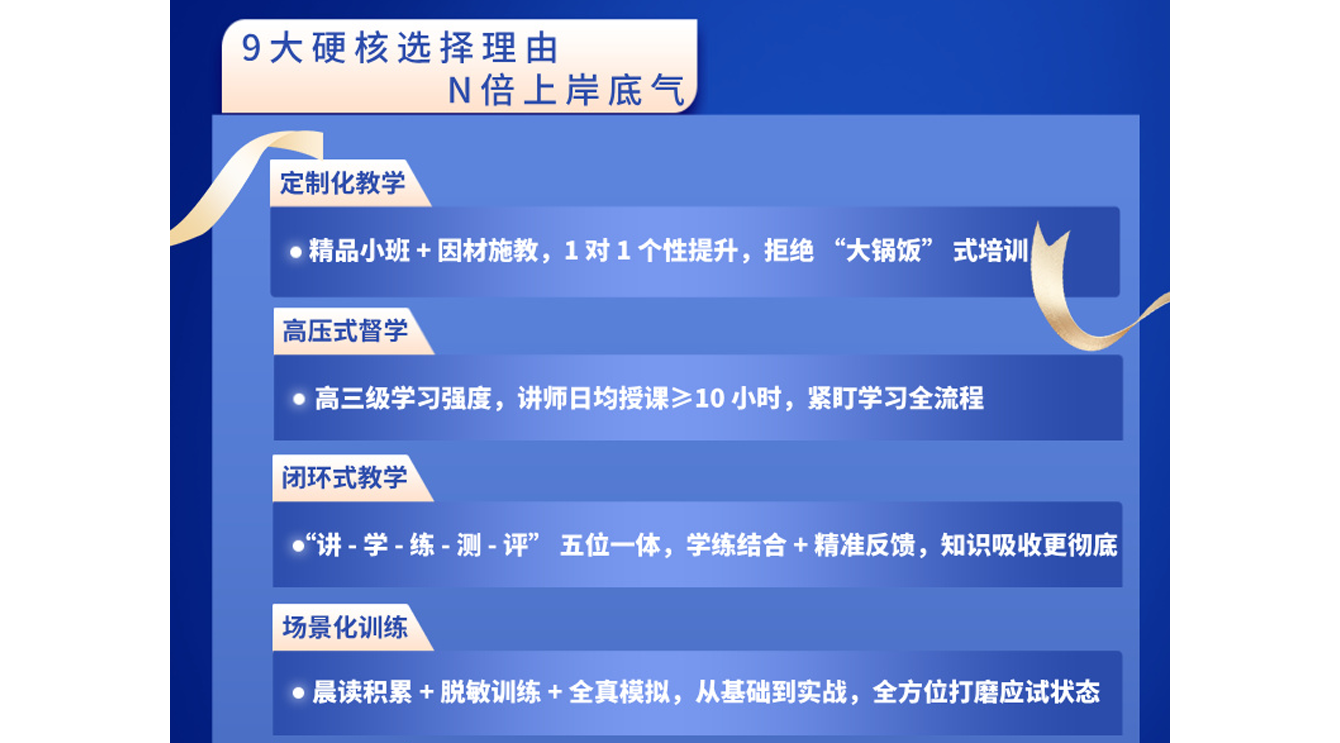 9大硬核选择理由
N倍上岸底气

定制化教学

● 精品小班 + 因材施教，1 对 1 个性提升，拒绝 “大锅饭” 式培训

高压式督学

● 高三级学习强度，讲师日均授课≥10 小时，紧盯学习全流程

闭环式教学

●“讲 - 学 - 练 - 测 - 评” 五位一体，学练结合 + 精准反馈，知识吸收更彻底

场景化训练

● 晨读积累 + 脱敏训练 + 全真模拟，从基础到实战，全方位打磨应试状态